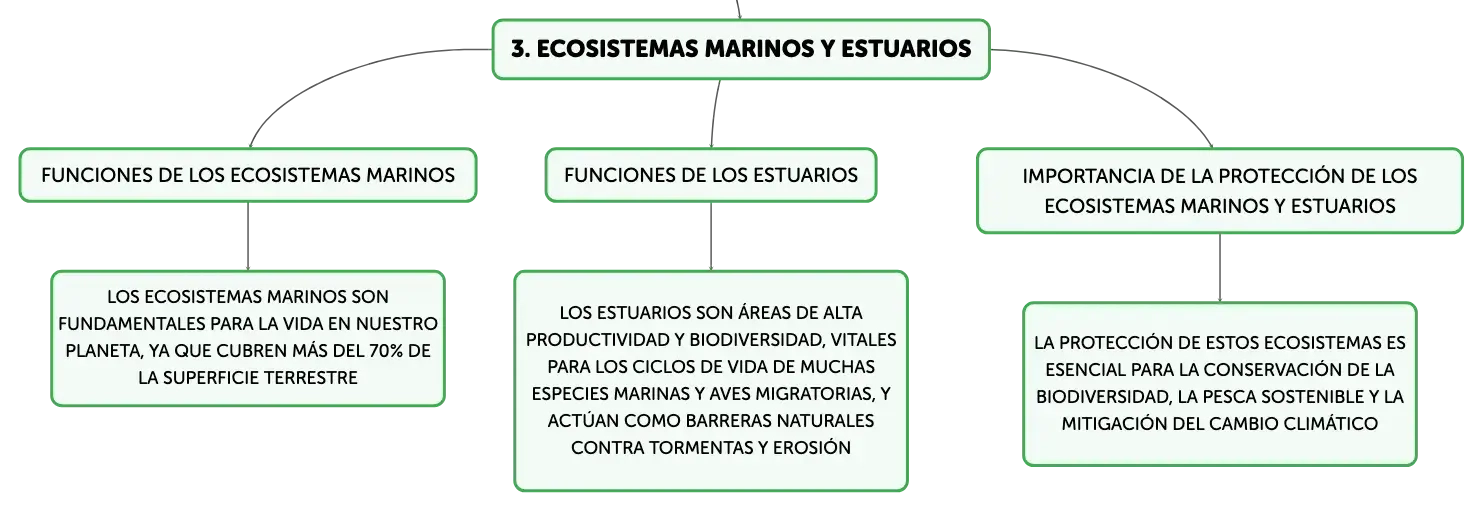 3. ECOSISTEMAS MARINOS Y ESTUARIOS

FUNCIONES DE LOS ECOSISTEMAS MARINOS

LOS ECOSISTEMAS MARINOS SON FUNDAMENTALES PARA LA VIDA EN NUESTRO PLANETA, YA QUE CUBREN MÁS DEL 70% DE LA SUPERFICIE TERRESTRE

FUNCIONES DE LOS ESTUARIOS

LOS ESTUARIOS SON ÁREAS DE ALTA PRODUCTIVIDAD Y BIODIVERSIDAD, VITALES PARA LOS CICLOS DE VIDA DE MUCHAS ESPECIES MARINAS Y AVES MIGRATORIAS, Y ACTÚAN COMO BARRERAS NATURALES CONTRA TORMENTAS Y EROSIÓN

IMPORTANCIA DE LA PROTECCIÓN DE LOS ECOSISTEMAS MARINOS Y ESTUARIOS

LA PROTECCIÓN DE ESTOS ECOSISTEMAS ES ESENCIAL PARA LA CONSERVACIÓN DE LA BIODIVERSIDAD, LA PESCA SOSTENIBLE Y LA MITIGACIÓN DEL CAMBIO CLIMÁTICO